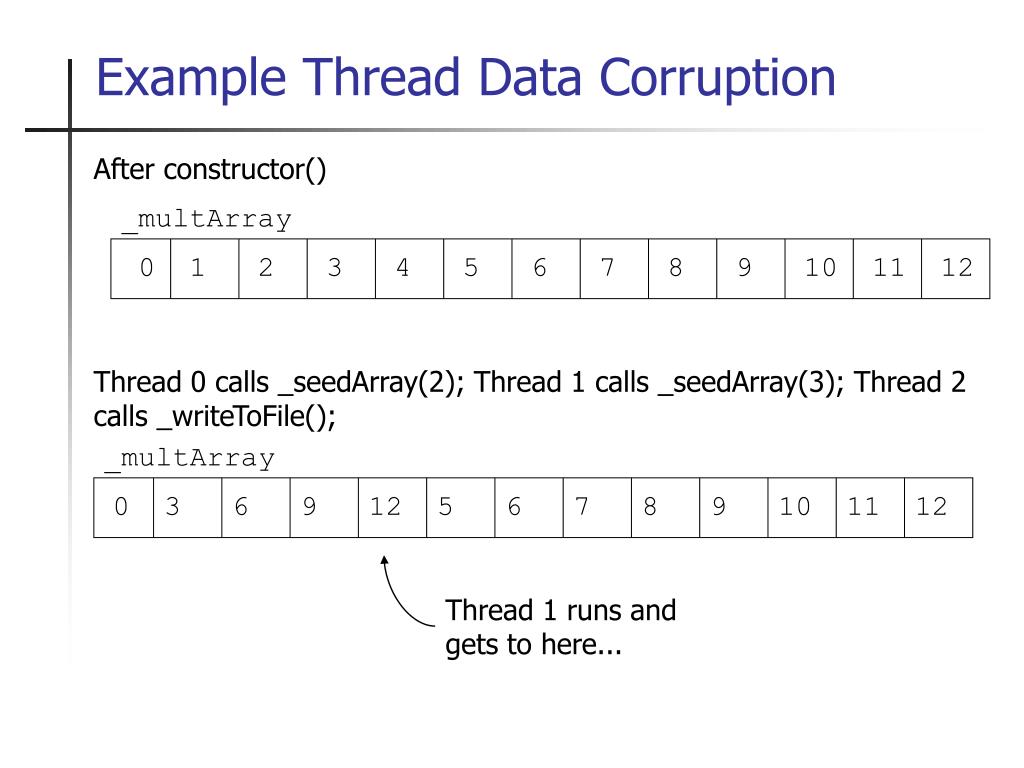 Example Thread Data Corruption

After constructor()

_multArray

| 0 | 1 | 2 | 3 | 4 | 5 | 6 | 7 | 8 | 9 | 10 | 11 | 12 |
|---|---|---|---|---|---|---|---|---|---|---|---|---|

Thread 0 calls _seedArray(2); Thread 1 calls _seedArray(3); Thread 2 calls _writeToFile();

_multArray

| 0 | 3 | 6 | 9 | 12 | 5 | 6 | 7 | 8 | 9 | 10 | 11 | 12 |
|---|---|---|---|---|---|---|---|---|---|---|---|---|

Thread 1 runs and gets to here...